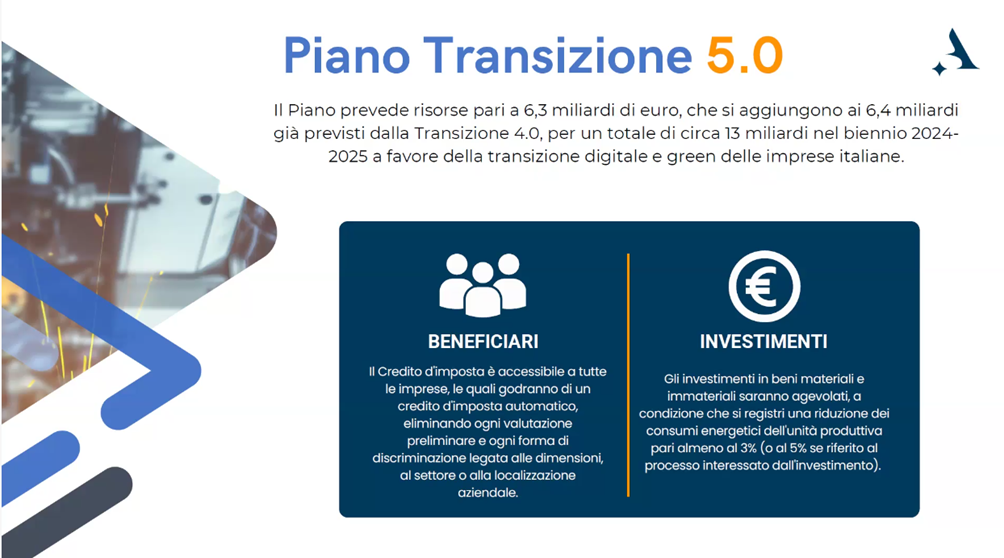 Piano Transizione 5.0

Il Piano prevede risorse pari a 6,3 miliardi di euro, che si aggiungono ai 6,4 miliardi già previsti dalla Transizione 4.0, per un totale di circa 13 miliardi nel biennio 2024-2025 a favore della transizione digitale e green delle imprese italiane.

BENEFICIARI

Il Credito d'imposta è accessibile a tutte le imprese, le quali godranno di un credito d'imposta automatico, eliminando ogni valutazione preliminare e ogni forma di discriminazione legata alle dimensioni, al settore o alla localizzazione aziendale.

INVESTIMENTI

Gli investimenti in beni materiali e immateriali saranno agevolati, a condizione che si registri una riduzione dei consumi energetici dell'unità produttiva pari almeno al 3% (o al 5% se riferito al processo interessato dall'investimento).